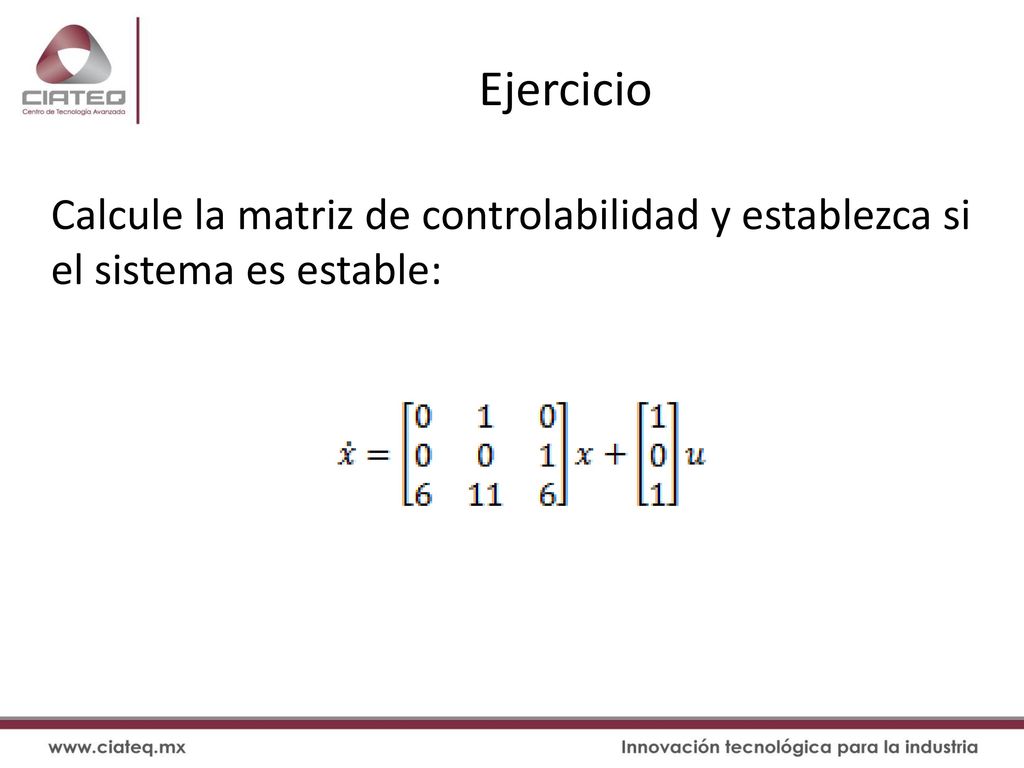 CIATEQ
Centro de Tecnología Avanzada

Ejercicio

Calcule la matriz de controlabilidad y establezca si el sistema es estable:

$\dot{x} = \begin{bmatrix} 0 & 1 & 0 \\ 0 & 0 & 1 \\ 6 & 11 & 6 \end{bmatrix} x + \begin{bmatrix} 1 \\ 0 \\ 1 \end{bmatrix} u$

www.ciateq.mx

Innovación tecnológica para la industria